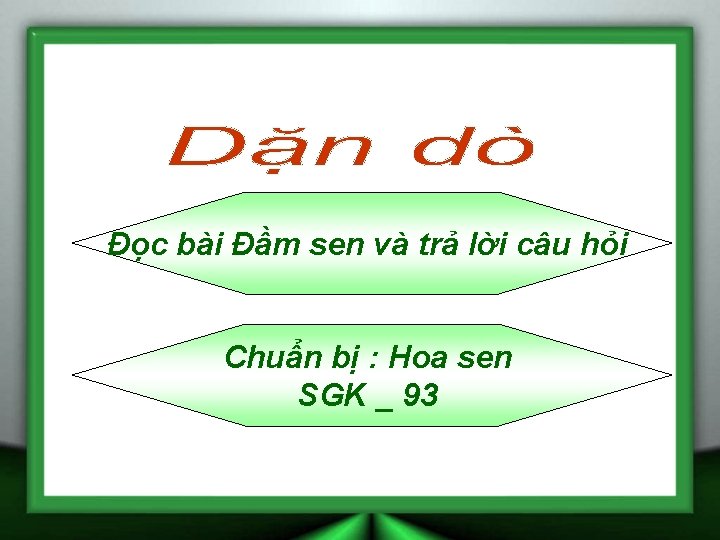 Dặn dò

Đọc bài Đầm sen và trả lời câu hỏi

Chuẩn bị : Hoa sen
SGK _ 93